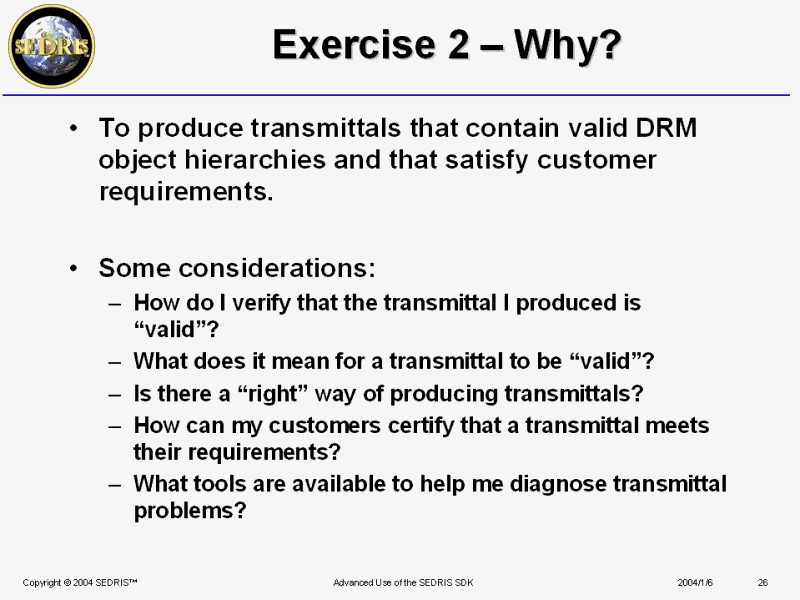 SEDRIS

Exercise 2 – Why?

• To produce transmittals that contain valid DRM object hierarchies and that satisfy customer requirements.

• Some considerations:
– How do I verify that the transmittal I produced is “valid”?
– What does it mean for a transmittal to be “valid”?
– Is there a “right” way of producing transmittals?
– How can my customers certify that a transmittal meets their requirements?
– What tools are available to help me diagnose transmittal problems?

Copyright © 2004 SEDRIS™ Advanced Use of the SEDRIS SDK 2004/1/6 26